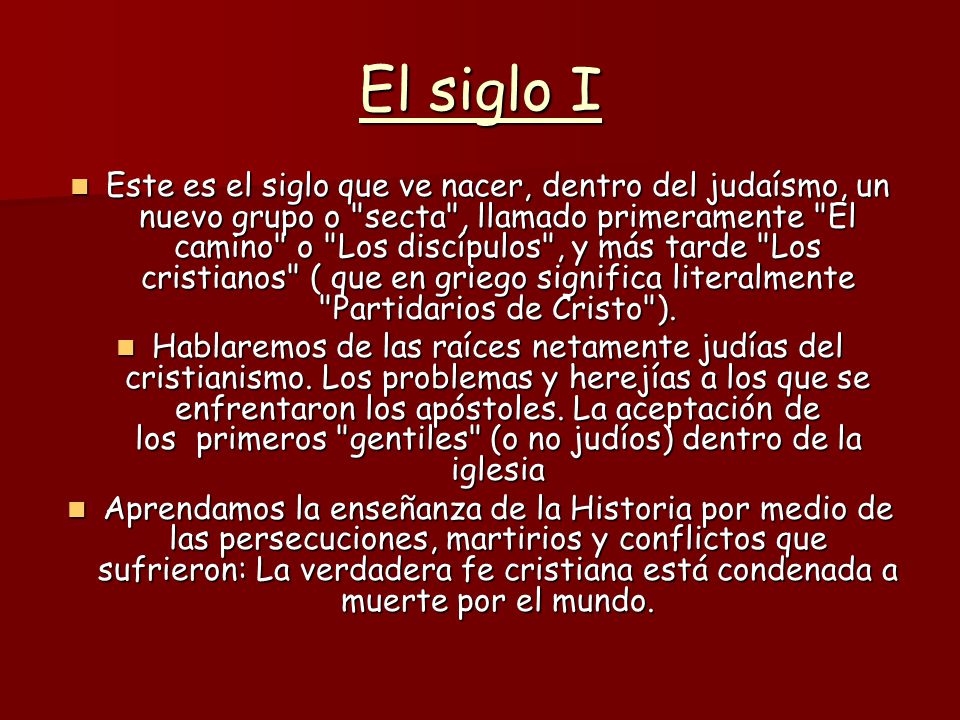 El siglo I

Este es el siglo que ve nacer, dentro del judaísmo, un nuevo grupo o "secta", llamado primeramente "El camino" o "Los discípulos", y más tarde "Los cristianos" ( que en griego significa literalmente "Partidarios de Cristo").

Hablaremos de las raíces netamente judías del cristianismo. Los problemas y herejías a los que se enfrentaron los apóstoles. La aceptación de los primeros "gentiles" (o no judíos) dentro de la iglesia

Aprendamos la enseñanza de la Historia por medio de las persecuciones, martirios y conflictos que sufrieron: La verdadera fe cristiana está condenada a muerte por el mundo.